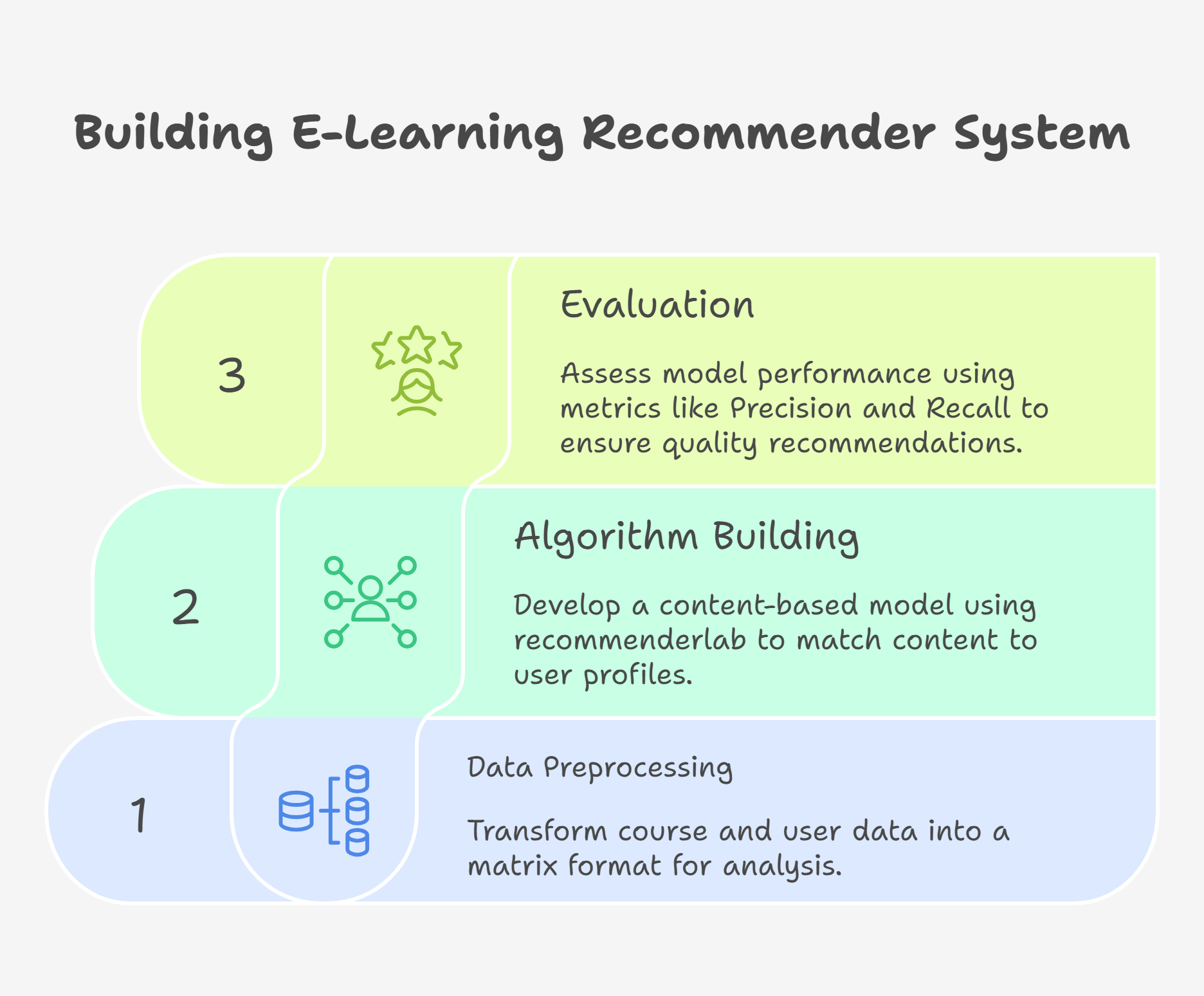 Building E-Learning Recommender System

3

Evaluation

Assess model performance using metrics like Precision and Recall to ensure quality recommendations.

2

Algorithm Building

Develop a content-based model using recommenderlab to match content to user profiles.

1

Data Preprocessing

Transform course and user data into a matrix format for analysis.